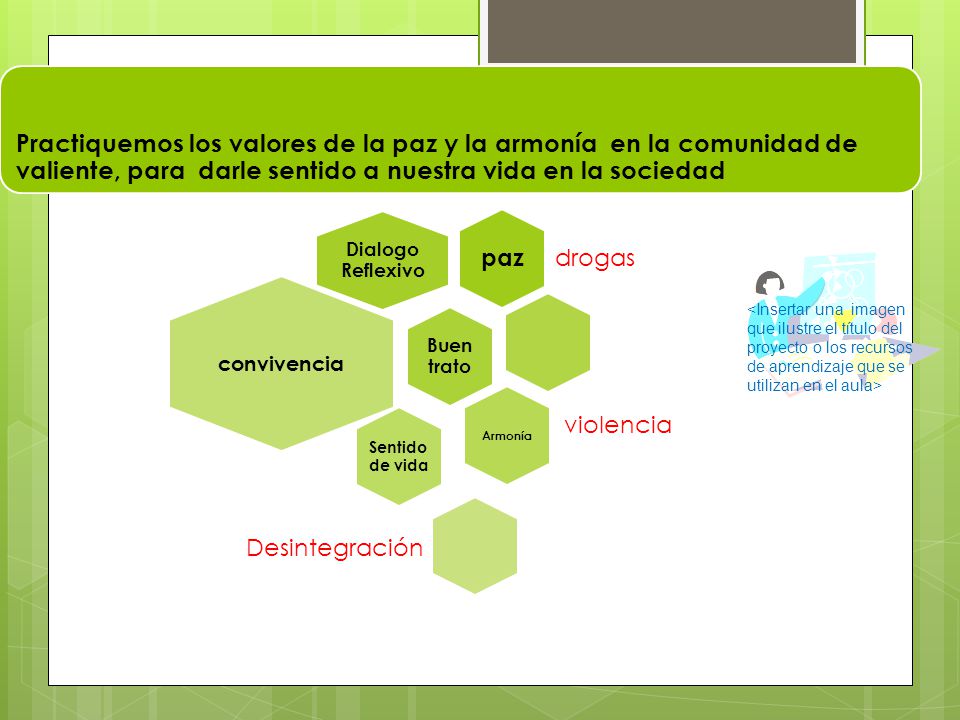 Practiquemos los valores de la paz y la armonía en la comunidad de valiente, para darle sentido a nuestra vida en la sociedad

Dialogo Reflexivo

paz

drogas

convivencia

Buen trato

Armonía

violencia

Sentido de vida

Desintegración

<Insertar una imagen que ilustre el título del proyecto o los recursos de aprendizaje que se utilizan en el aula>